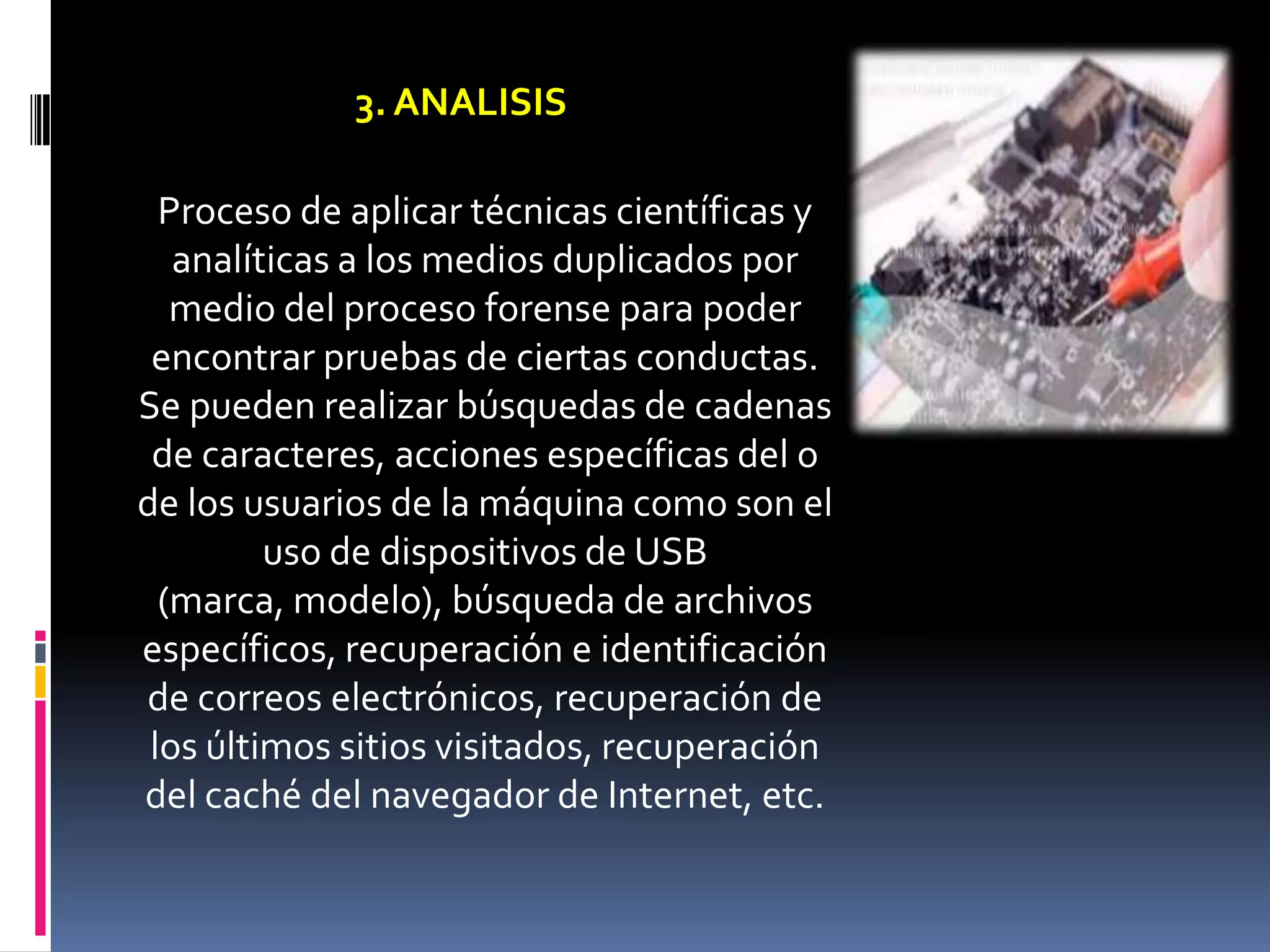 3. ANALISIS

Proceso de aplicar técnicas científicas y analíticas a los medios duplicados por medio del proceso forense para poder encontrar pruebas de ciertas conductas. Se pueden realizar búsquedas de cadenas de caracteres, acciones específicas del o de los usuarios de la máquina como son el uso de dispositivos de USB (marca, modelo), búsqueda de archivos específicos, recuperación e identificación de correos electrónicos, recuperación de los últimos sitios visitados, recuperación del caché del navegador de Internet, etc.